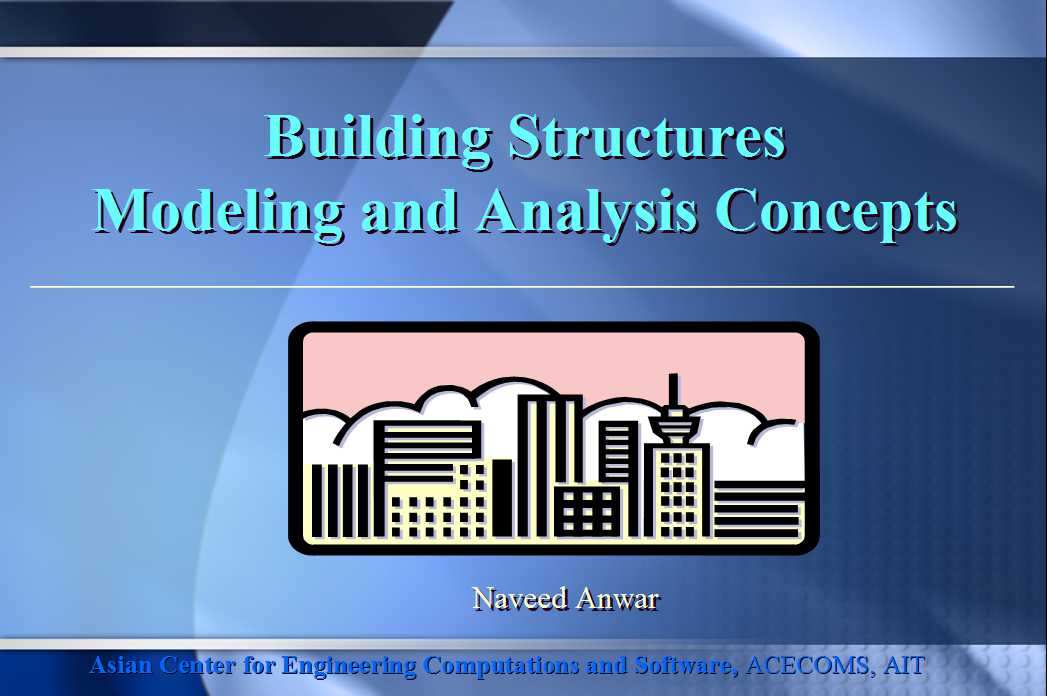 Building Structures
Modeling and Analysis Concepts

Naveed Anwar

Asian Center for Engineering Computations and Software, ACECOMS, AIT